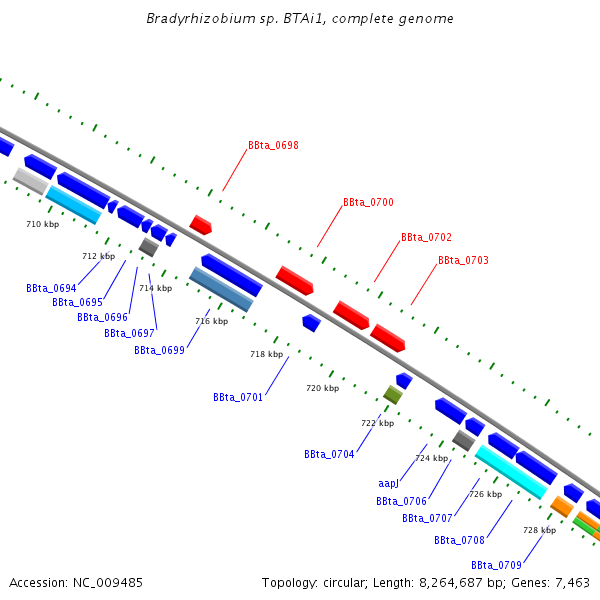 Bradyrhizobium sp. BTAi1, complete genome

BBta_0698

BBta_0700

BBta_0702

BBta_0703

710 kbp

712 kbp

714 kbp

716 kbp

718 kbp

720 kbp

722 kbp

724 kbp

726 kbp

728 kbp

BBta_0694

BBta_0695

BBta_0696

BBta_0697

BBta_0699

BBta_0701

BBta_0704

aapJ

BBta_0706

BBta_0707

BBta_0708

BBta_0709

Accession: NC_009485

Topology: circular; Length: 8,264,687 bp; Genes: 7,463